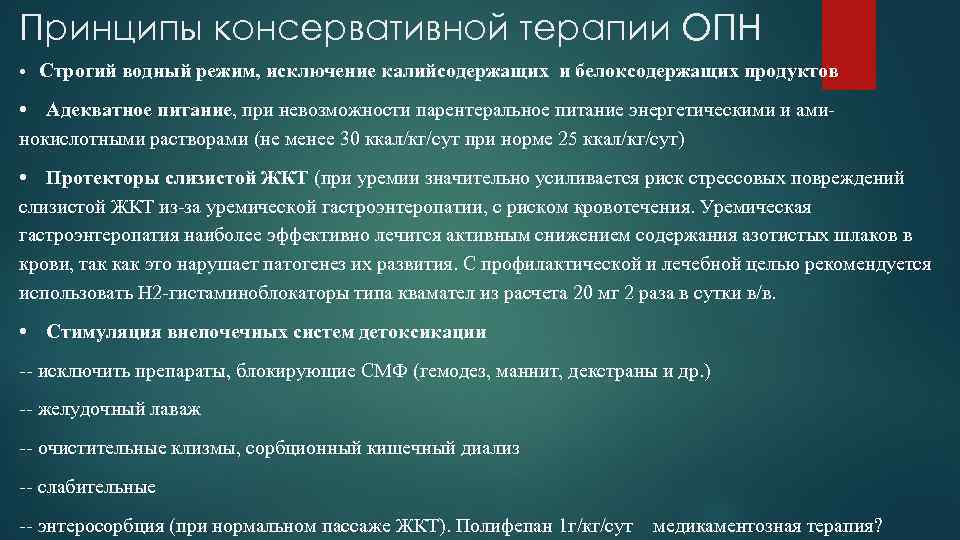 Принципы консервативной терапии ОПН

• Строгий водный режим, исключение калийсодержащих и белоксодержащих продуктов

• Адекватное питание, при невозможности парентеральное питание энергетическими и аминокислотными растворами (не менее 30 ккал/кг/сут при норме 25 ккал/кг/сут)

• Протекторы слизистой ЖКТ (при уремии значительно усиливается риск стрессовых повреждений слизистой ЖКТ из-за уремической гастроэнтеропатии, с риском кровотечения. Уремическая гастроэнтеропатия наиболее эффективно лечится активным снижением содержания азотистых шлаков в крови, так как это нарушает патогенез их развития. С профилактической и лечебной целью рекомендуется использовать Н2-гистаминоблокаторы типа квамател из расчета 20 мг 2 раза в сутки в/в.

• Стимуляция внепочечных систем детоксикации

-- исключить препараты, блокирующие СМФ (гемодез, маннит, декстраны и др.)

-- желудочный лаваж

-- очистительные клизмы, сорбционный кишечный диализ

-- слабительные

-- энтеросорбция (при нормальном пассаже ЖКТ). Полифепан 1г/кг/сут медикаментозная терапия?